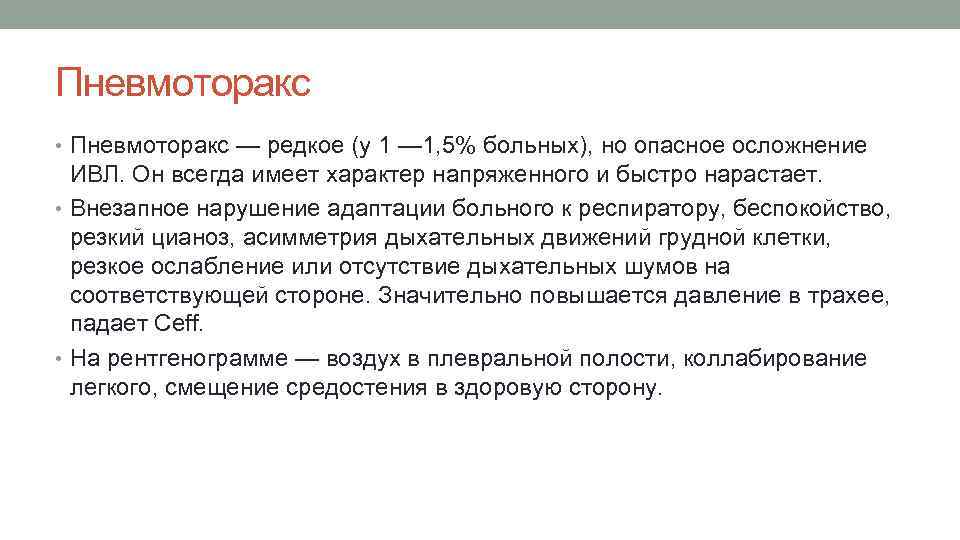 Пневмоторакс

• Пневмоторакс — редкое (у 1 —1,5% больных), но опасное осложнение ИВЛ. Он всегда имеет характер напряженного и быстро нарастает.
• Внезапное нарушение адаптации больного к респиратору, беспокойство, резкий цианоз, асимметрия дыхательных движений грудной клетки, резкое ослабление или отсутствие дыхательных шумов на соответствующей стороне. Значительно повышается давление в трахее, падает Ceff.
• На рентгенограмме — воздух в плевральной полости, коллабирование легкого, смещение средостения в здоровую сторону.